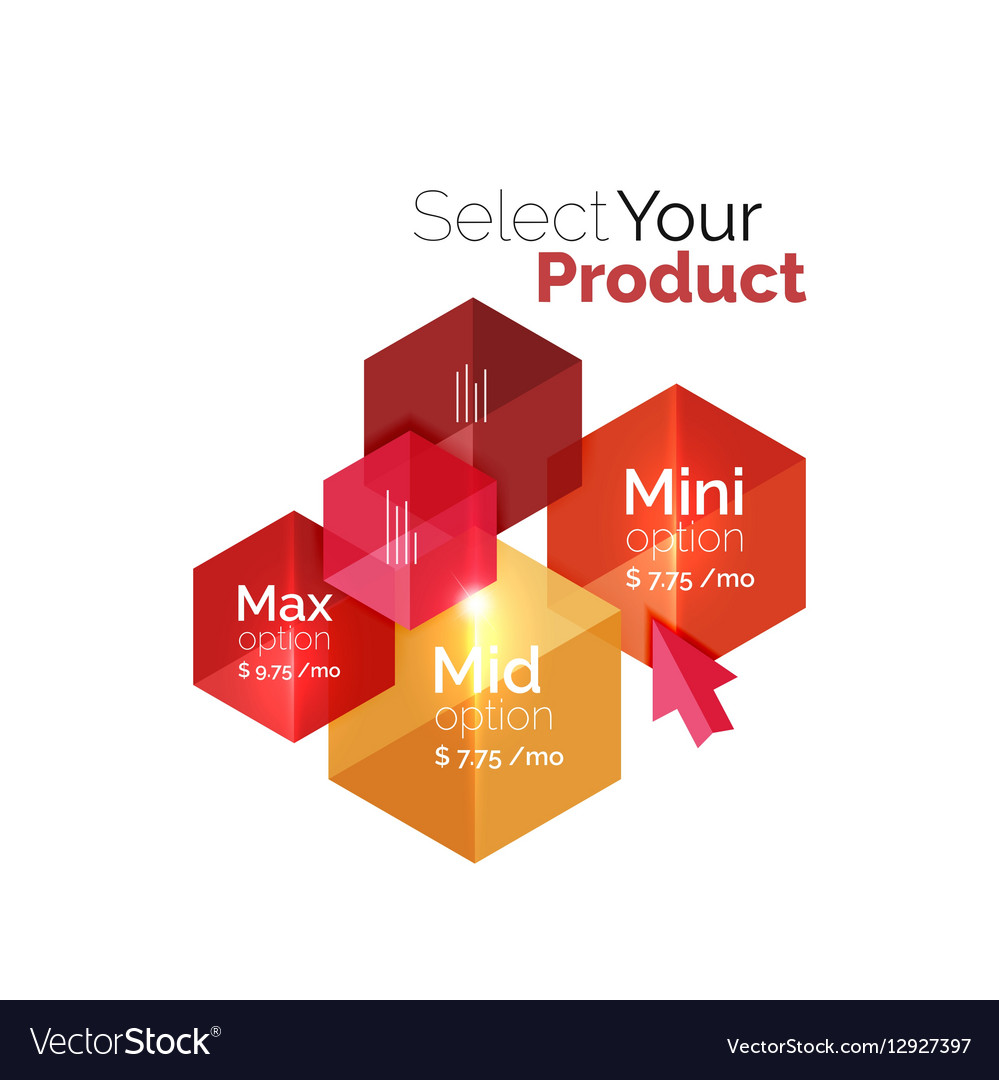 Select Your Product

Mini option $ 7.75 /mo

Max option $ 9.75 /mo

Mid option $ 7.75 /mo

VectorStock®

VectorStock.com/12927397